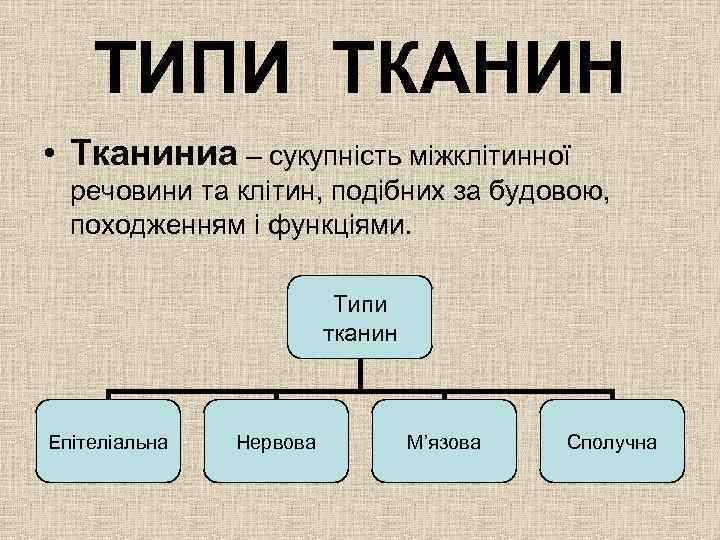 ТИПИ ТКАНИН

• **Тканиниа** – сукупність міжклітинної речовини та клітин, подібних за будовою, походженням і функціями.

Типи тканин

Епітеліальна

Нервова

М'язова

Сполучна